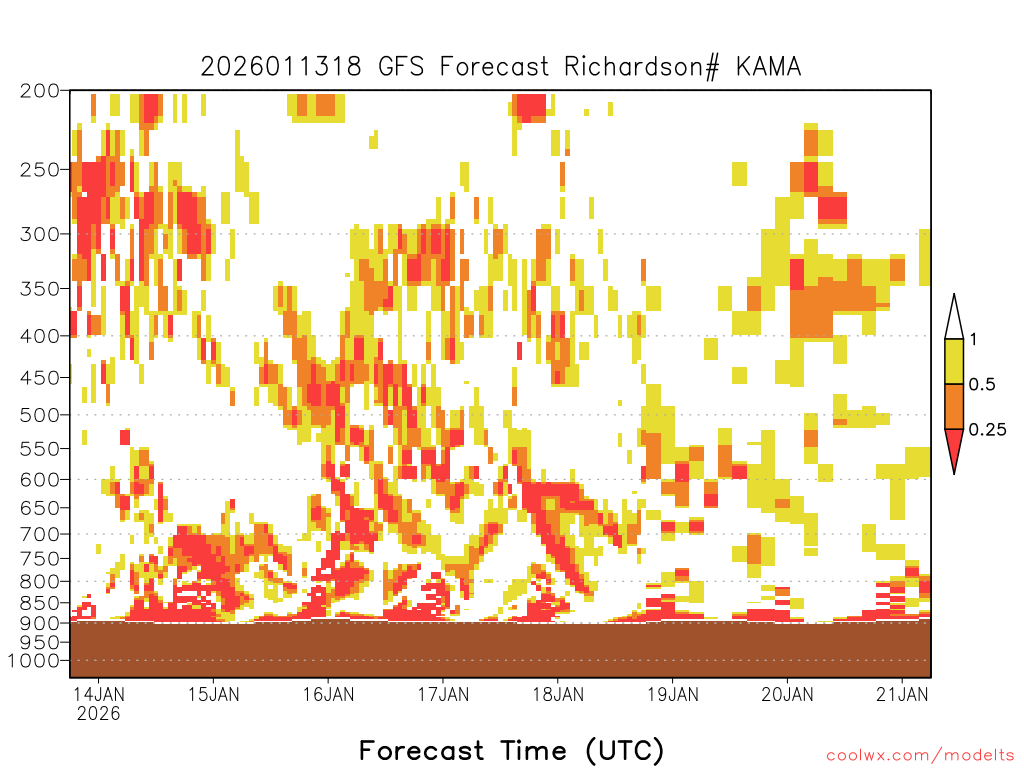 2026011318 GFS Forecast Richardson# KAMA

200
250
300
350
400
450
500
550
600
650
700
750
800
850
900
950
1000

1
0.5
0.25

14JAN 2026
15JAN
16JAN
17JAN
18JAN
19JAN
20JAN
21JAN

Forecast Time (UTC)

coolwx.com/modelts